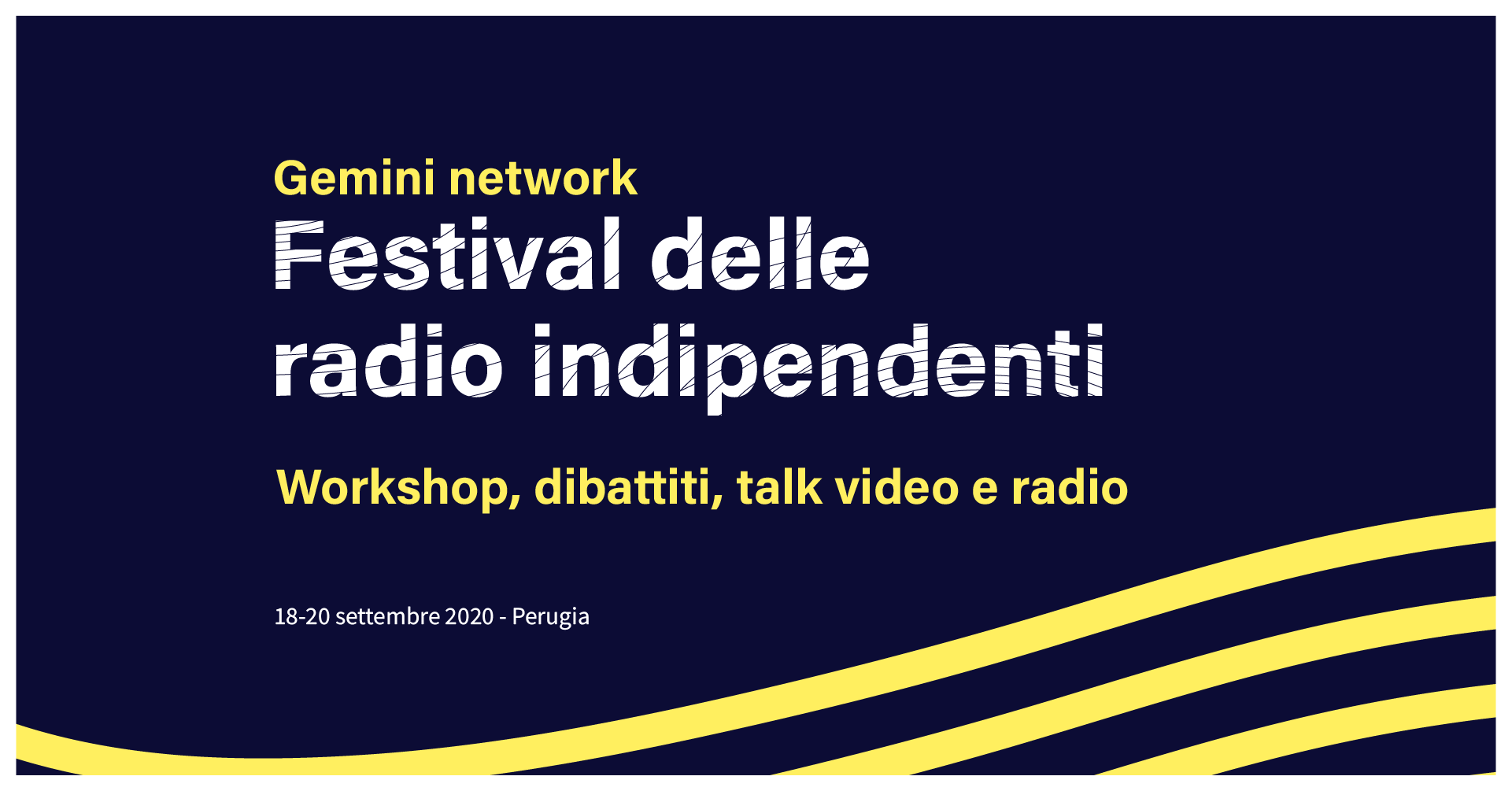 Gemini network

Festival delle radio indipendenti

Workshop, dibattiti, talk video e radio

18-20 settembre 2020 - Perugia